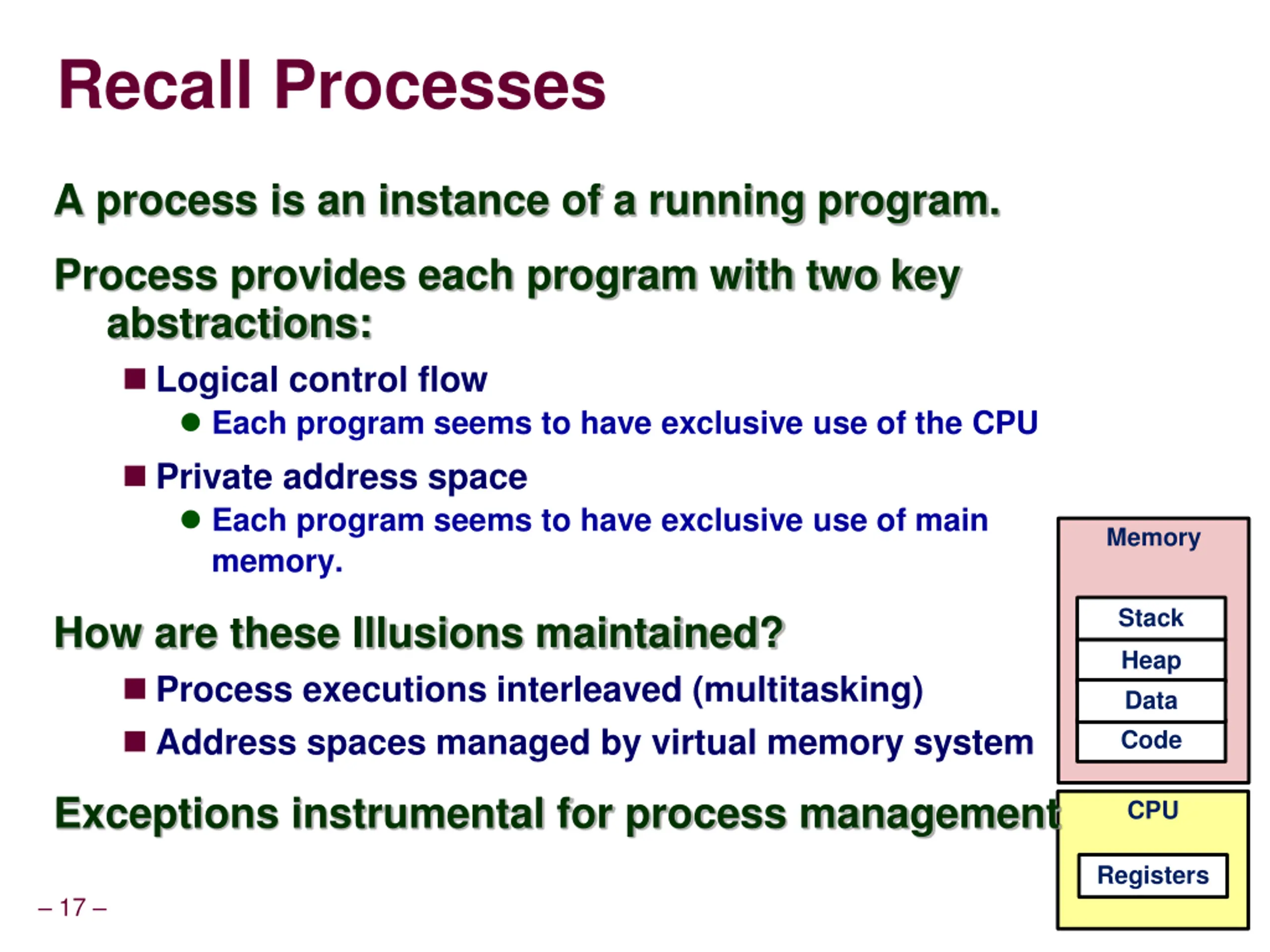 Recall Processes

A process is an instance of a running program.

Process provides each program with two key abstractions:

■ Logical control flow

● Each program seems to have exclusive use of the CPU

■ Private address space

● Each program seems to have exclusive use of main memory.

How are these Illusions maintained?

■ Process executions interleaved (multitasking)

■ Address spaces managed by virtual memory system

Exceptions instrumental for process management

Memory

Stack

Heap

Data

Code

CPU

Registers

– 17 –